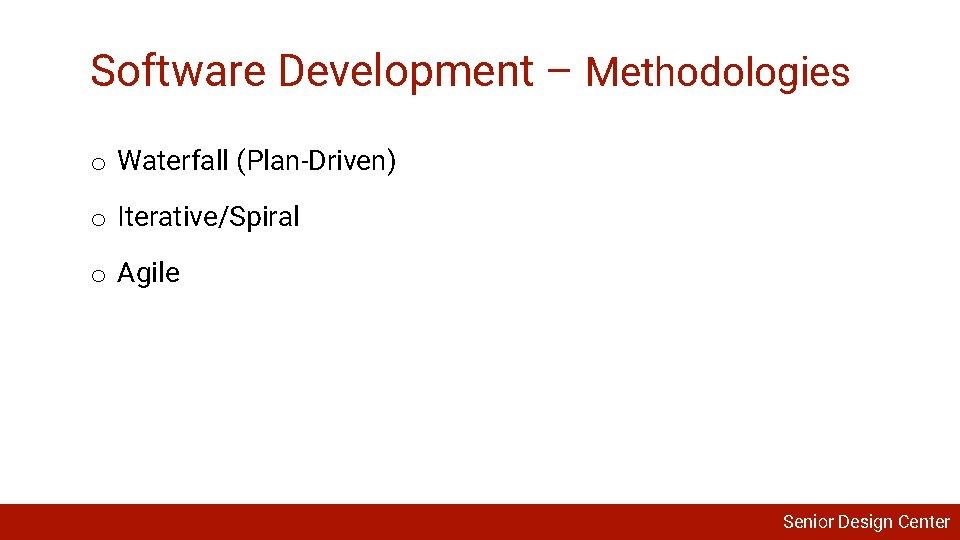 Software Development – Methodologies

o Waterfall (Plan-Driven)

o Iterative/Spiral

o Agile

Senior Design Center